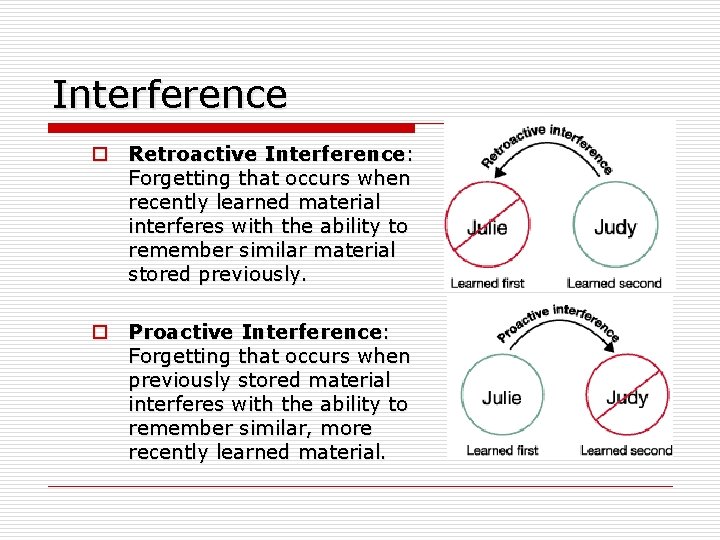 Interference

Retroactive Interference: Forgetting that occurs when recently learned material interferes with the ability to remember similar material stored previously.

Proactive Interference: Forgetting that occurs when previously stored material interferes with the ability to remember similar, more recently learned material.

Retroactive interference

Julie

Judy

Learned first

Learned second

Proactive interference

Julie

Judy

Learned first

Learned second